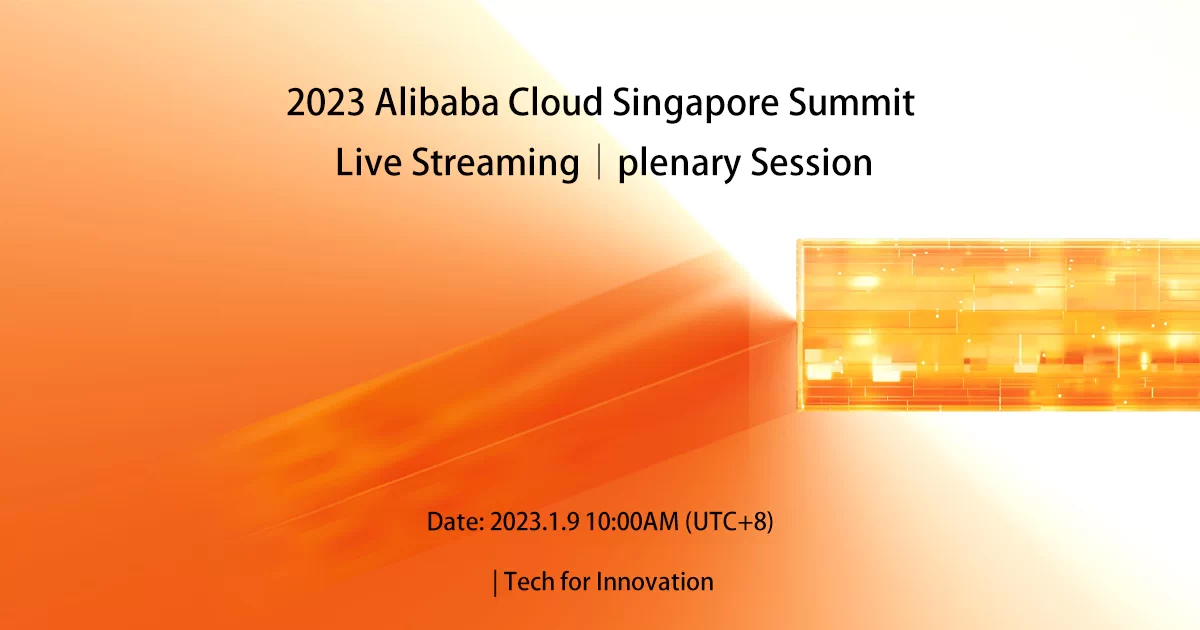 2023 Alibaba Cloud Singapore Summit
Live Streaming | plenary Session

Date: 2023.1.9 10:00AM (UTC+8)

| Tech for Innovation